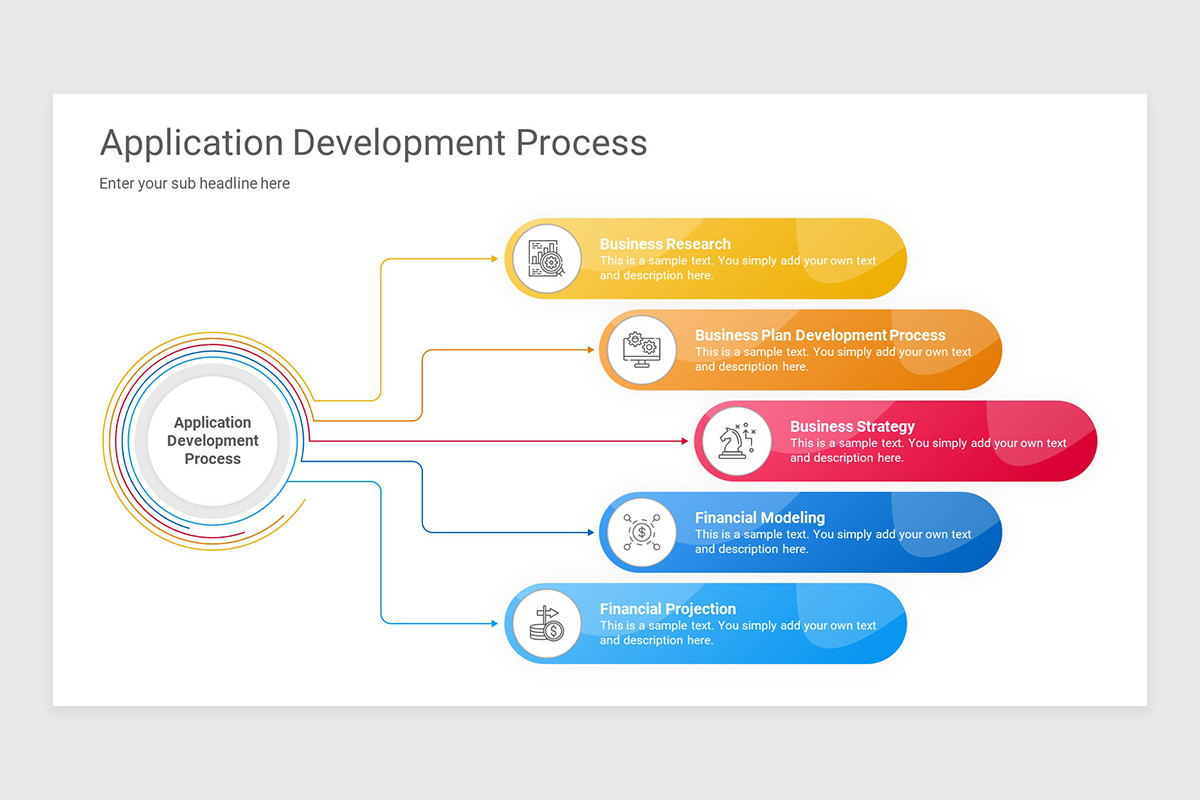 Application Development Process

Enter your sub headline here

Application Development Process

Business Research
This is a sample text. You simply add your own text and description here.

Business Plan Development Process
This is a sample text. You simply add your own text and description here.

Business Strategy
This is a sample text. You simply add your own text and description here.

Financial Modeling
This is a sample text. You simply add your own text and description here.

Financial Projection
This is a sample text. You simply add your own text and description here.